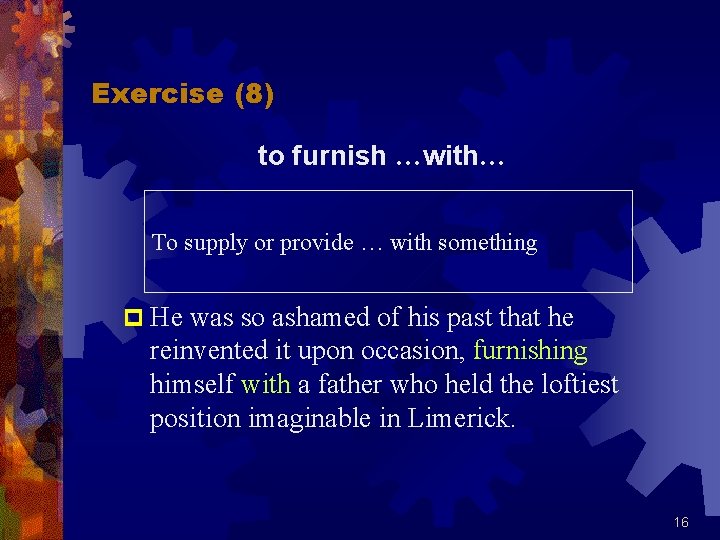 Exercise (8)

to furnish …with…

To supply or provide … with something

He was so ashamed of his past that he reinvented it upon occasion, furnishing himself with a father who held the loftiest position imaginable in Limerick.

16